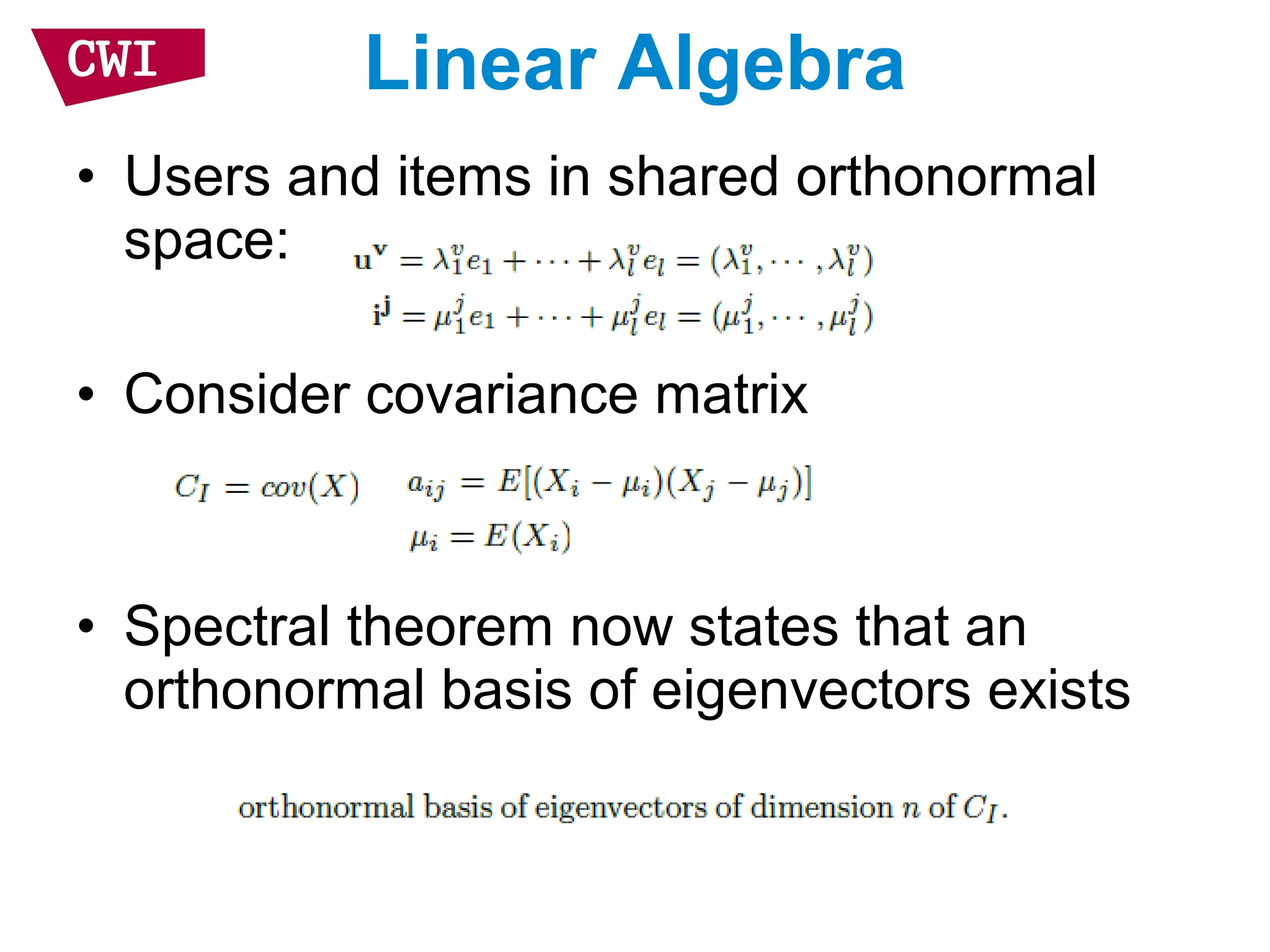 CWI

Linear Algebra

• Users and items in shared orthonormal space: $\mathbf{u^v} = \lambda_1^v e_1 + \cdots + \lambda_l^v e_l = (\lambda_1^v, \cdots, \lambda_l^v)$
$\mathbf{i^j} = \mu_1^j e_1 + \cdots + \mu_l^j e_l = (\mu_1^j, \cdots, \mu_l^j)$

• Consider covariance matrix

$C_I = cov(X)$ $a_{ij} = E[(X_i - \mu_i)(X_j - \mu_j)]$
$\mu_i = E(X_i)$

• Spectral theorem now states that an orthonormal basis of eigenvectors exists

orthonormal basis of eigenvectors of dimension $n$ of $C_I$.